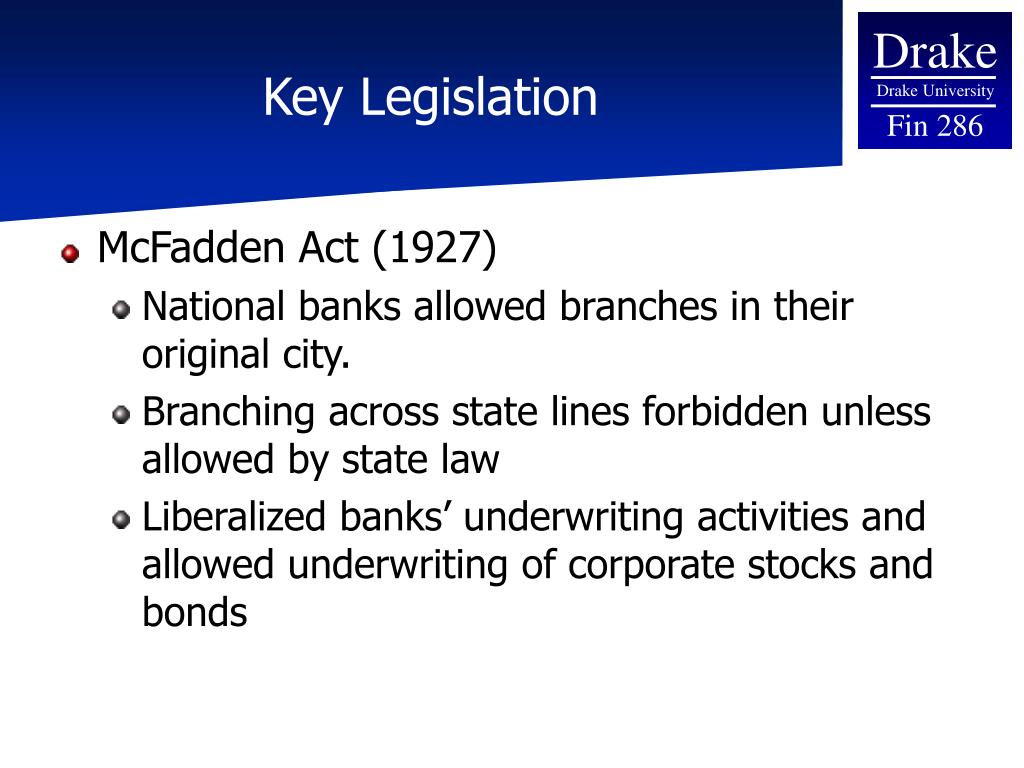 Key Legislation

Drake
Drake University
Fin 286

McFadden Act (1927)

National banks allowed branches in their original city.

Branching across state lines forbidden unless allowed by state law

Liberalized banks’ underwriting activities and allowed underwriting of corporate stocks and bonds